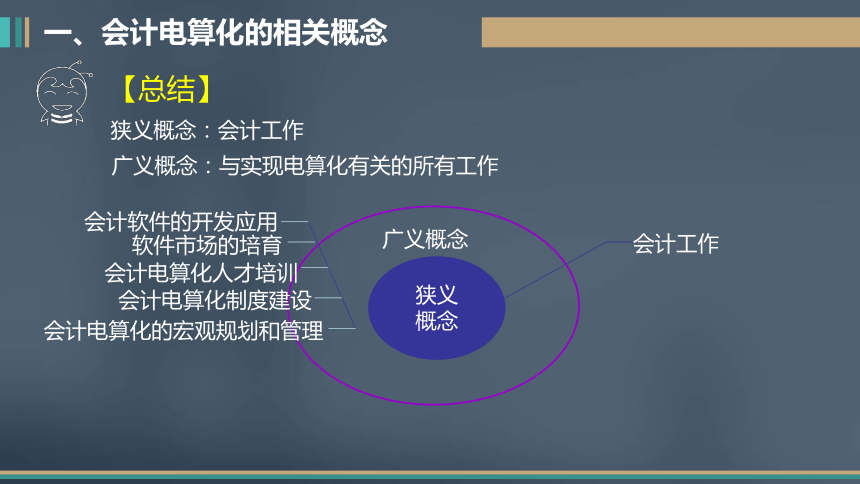 一、会计电算化的相关概念

【总结】

狭义概念：会计工作

广义概念：与实现电算化有关的所有工作

会计软件的开发应用
软件市场的培育
会计电算化人才培训
会计电算化制度建设
会计电算化的宏观规划和管理

广义概念

狭义概念

会计工作